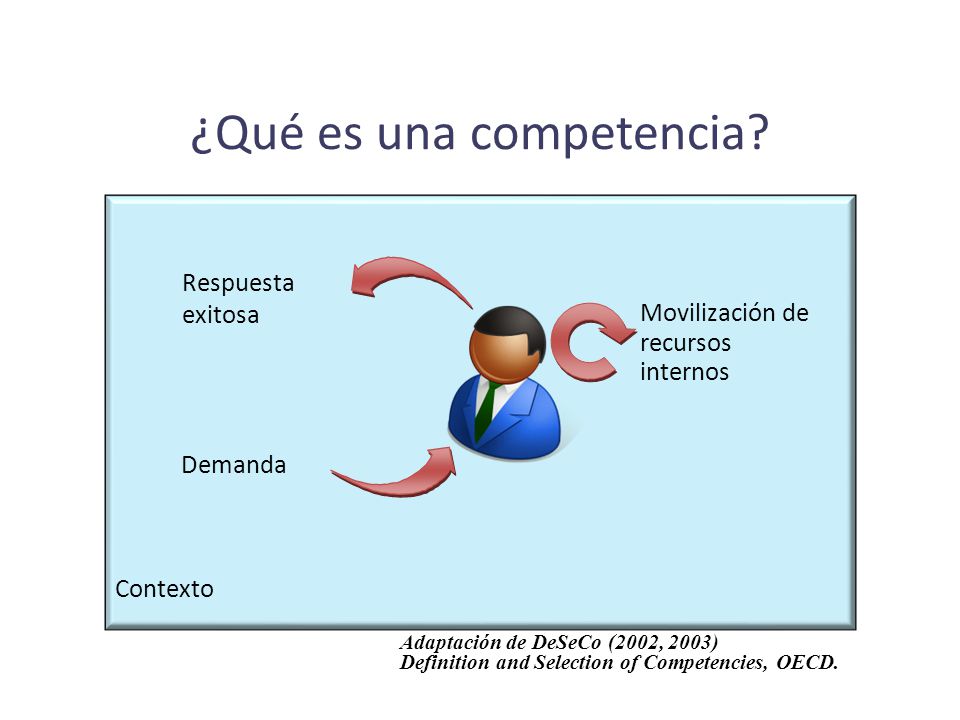 ¿Qué es una competencia?

Respuesta exitosa

Movilización de recursos internos

Demanda

Contexto

Adaptación de DeSeCo (2002, 2003)
Definition and Selection of Competencies, OECD.